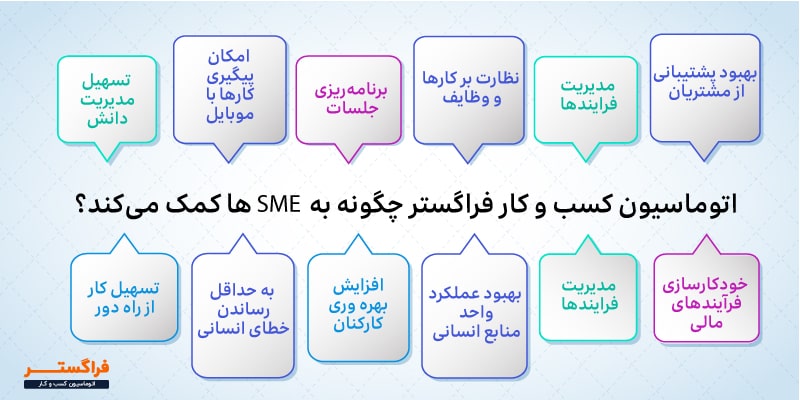 بهبود پشتیبانی از مشتریان

مدیریت فرایندها

نظارت بر کارها و وظایف

برنامه‌ریزی جلسات

امکان پیگیری کارها با موبایل

تسهیل مدیریت دانش

اتوماسیون کسب و کار فراگستر چگونه به SME ها کمک می‌کند؟

خودکارسازی فرآیندهای مالی

مدیریت فرایندها

بهبود عملکرد واحد منابع انسانی

افزایش بهره وری کارکنان

به حداقل رساندن خطای انسانی

تسهیل کار از راه دور

فراگستر
اتوماسیون کسب و کار